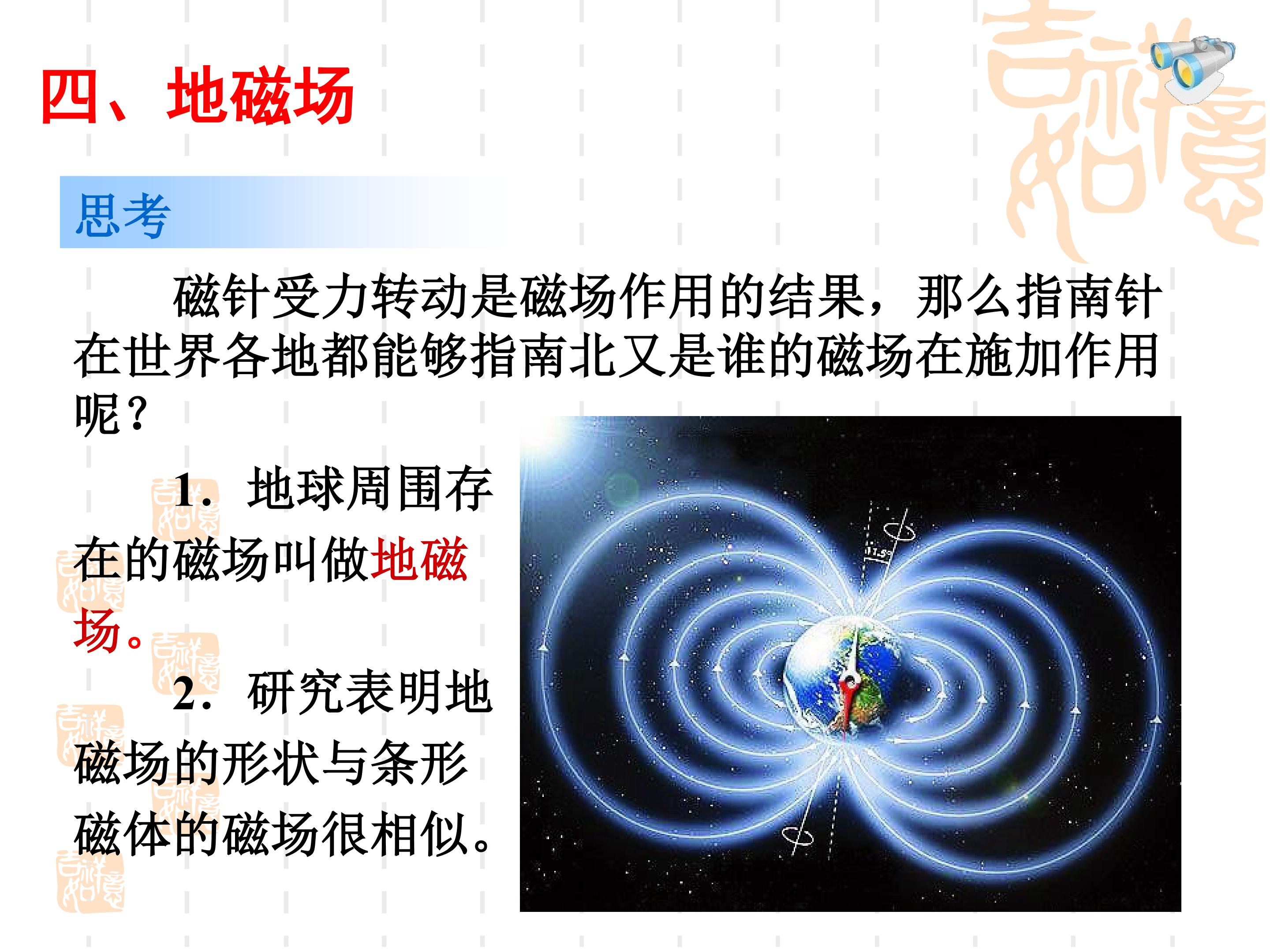 四、地磁场

思考

磁针受力转动是磁场作用的结果，那么指南针在世界各地都能够指南北又是谁的磁场在施加作用呢？

1. 地球周围存在的磁场叫做地磁场。

2. 研究表明地磁场的形状与条形磁体的磁场很相似。

11.5°